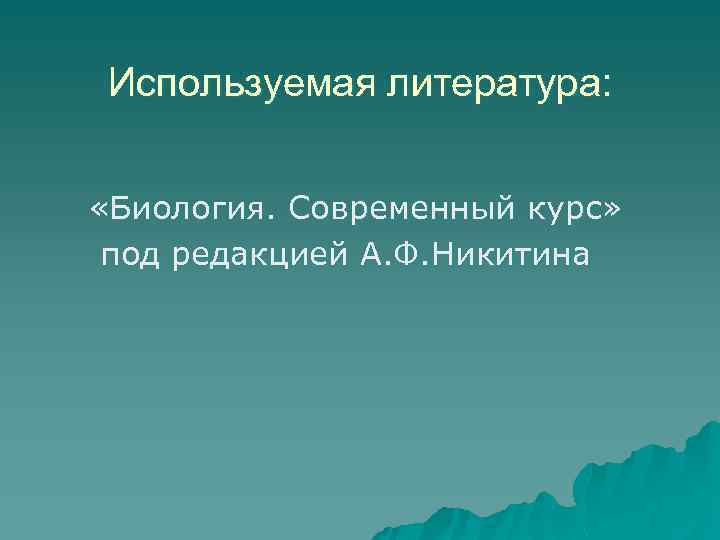 Используемая литература:

«Биология. Современный курс» под редакцией А.Ф.Никитина